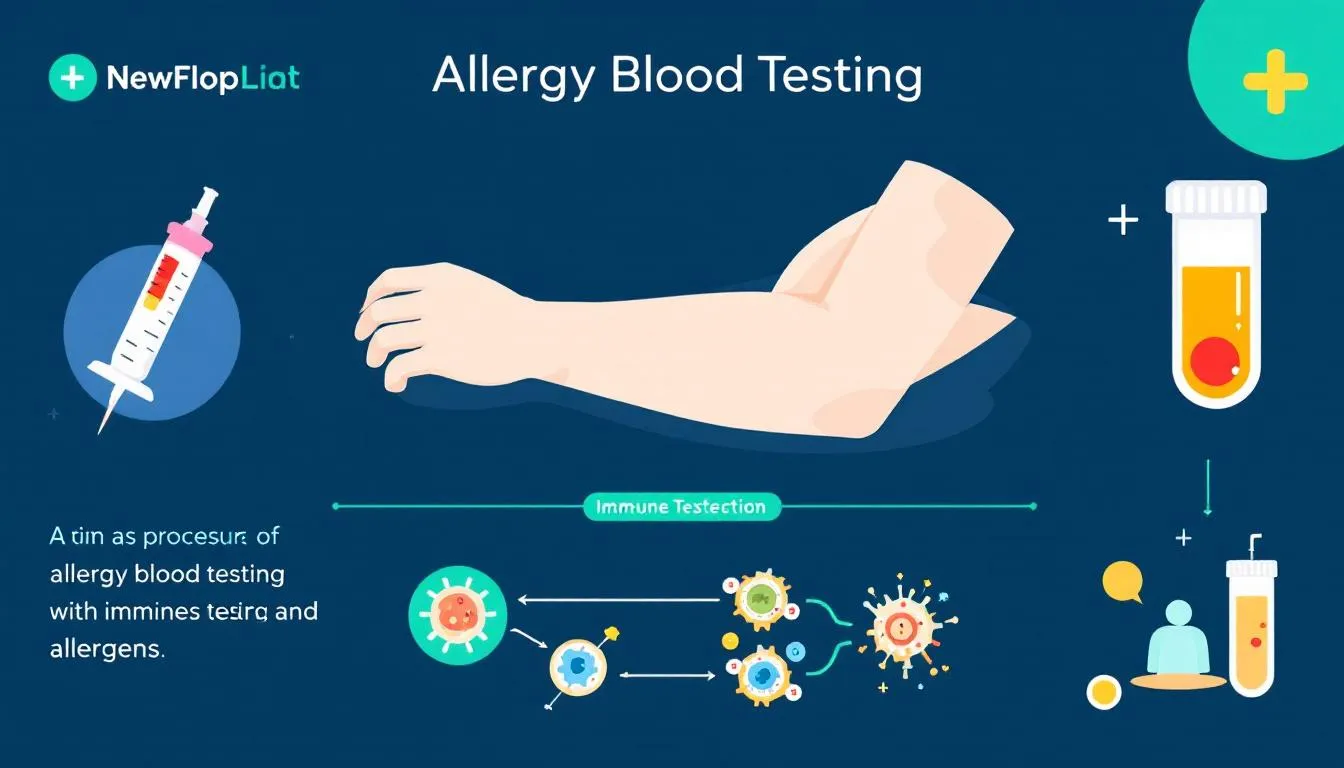 NewFlopLiat

Allergy Blood Testing

Immune Testection

A tim as procesura of allergy blood testing with immines tesirg and allergens.